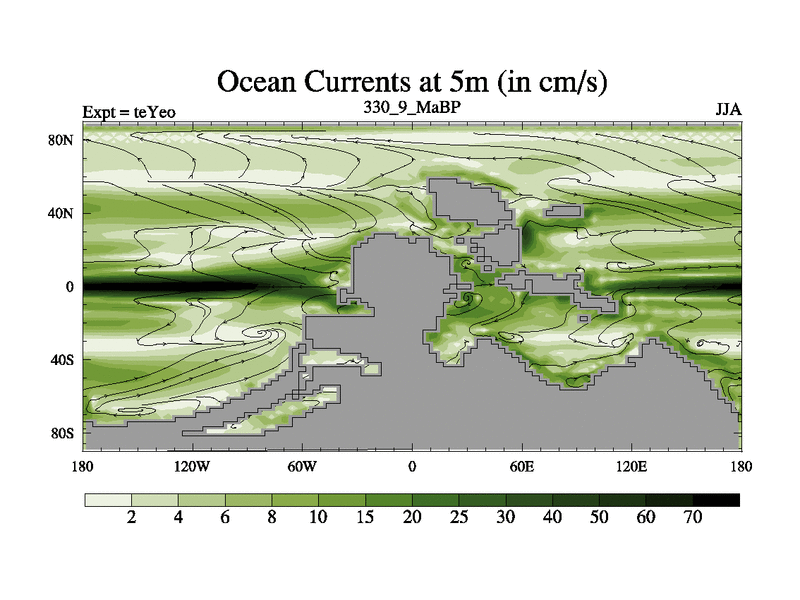 Ocean Currents at 5m (in cm/s)

Expt = teYeo

330_9_MaBP

JJA

80N

40N

0

40S

80S

180

120W

60W

0

60E

120E

180

2

4

6

8

10

15

20

25

30

40

50

60

70